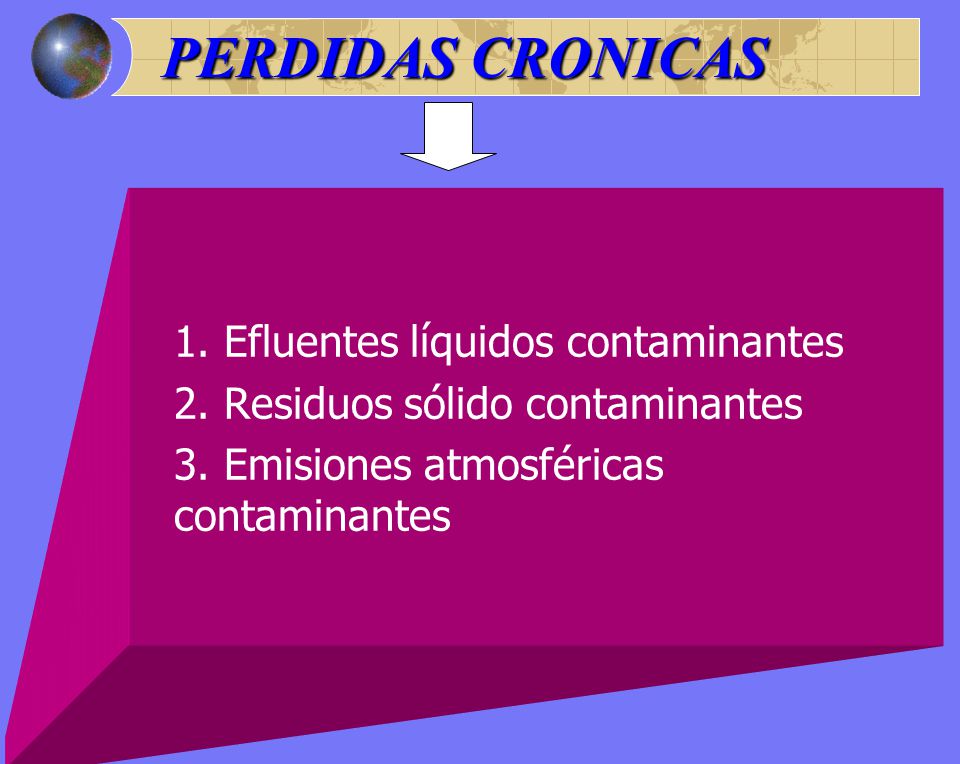 PERDIDAS CRONICAS

1. Efluentes líquidos contaminantes
2. Residuos sólido contaminantes
3. Emisiones atmosféricas contaminantes